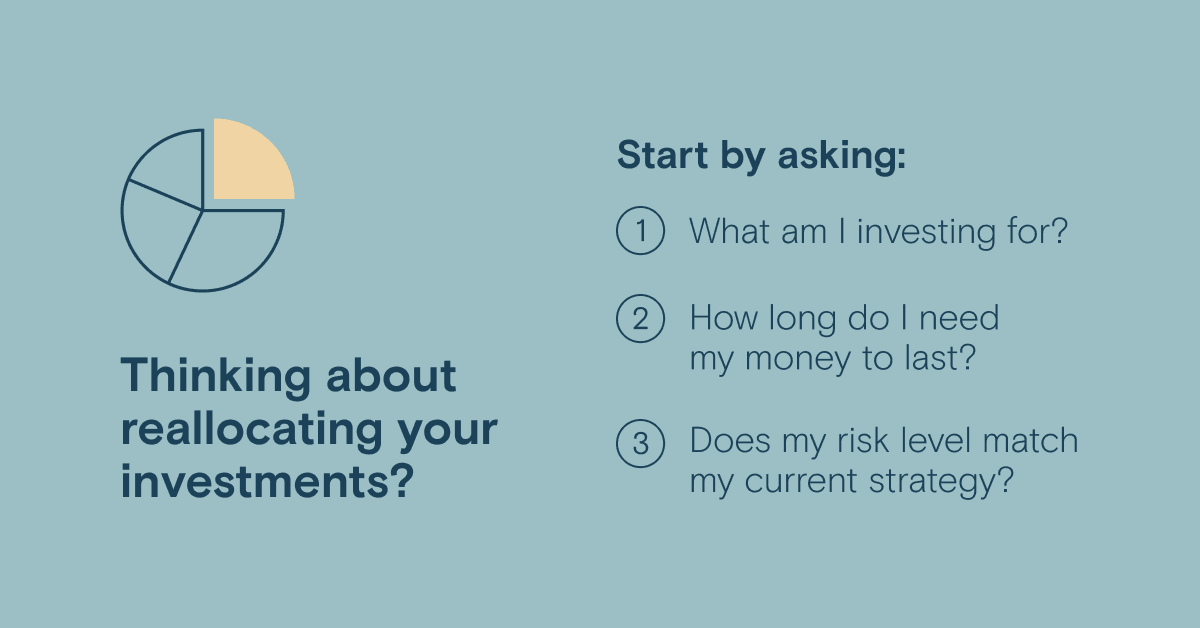 Thinking about reallocating your investments?

Start by asking:

1 What am I investing for?

2 How long do I need my money to last?

3 Does my risk level match my current strategy?